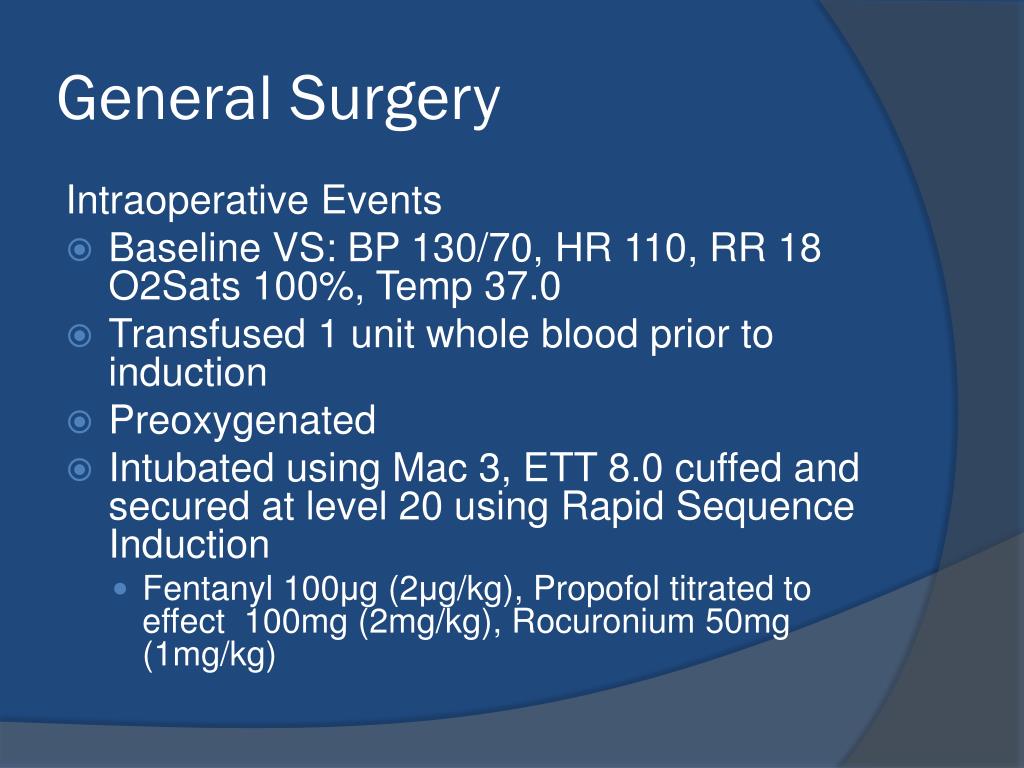 General Surgery

Intraoperative Events

Baseline VS: BP 130/70, HR 110, RR 18 O2Sats 100%, Temp 37.0

Transfused 1 unit whole blood prior to induction

Preoxygenated

Intubated using Mac 3, ETT 8.0 cuffed and secured at level 20 using Rapid Sequence Induction

Fentanyl 100μg (2μg/kg), Propofol titrated to effect 100mg (2mg/kg), Rocuronium 50mg (1mg/kg)